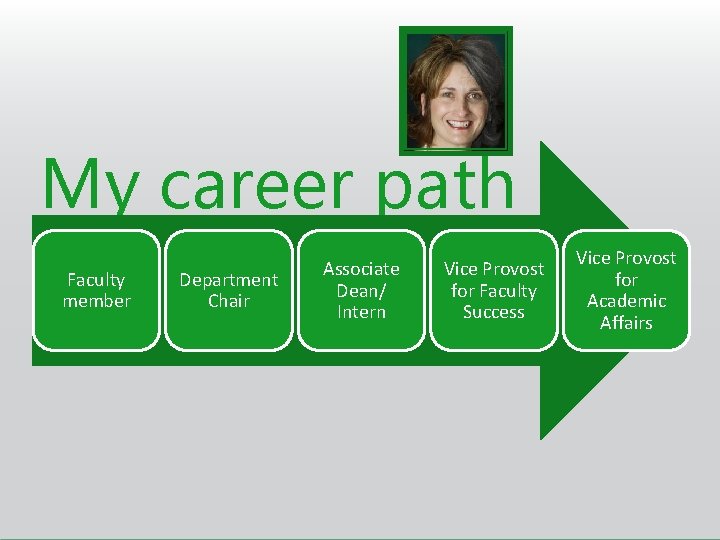 My career path

Faculty member

Department Chair

Associate Dean/ Intern

Vice Provost for Faculty Success

Vice Provost for Academic Affairs